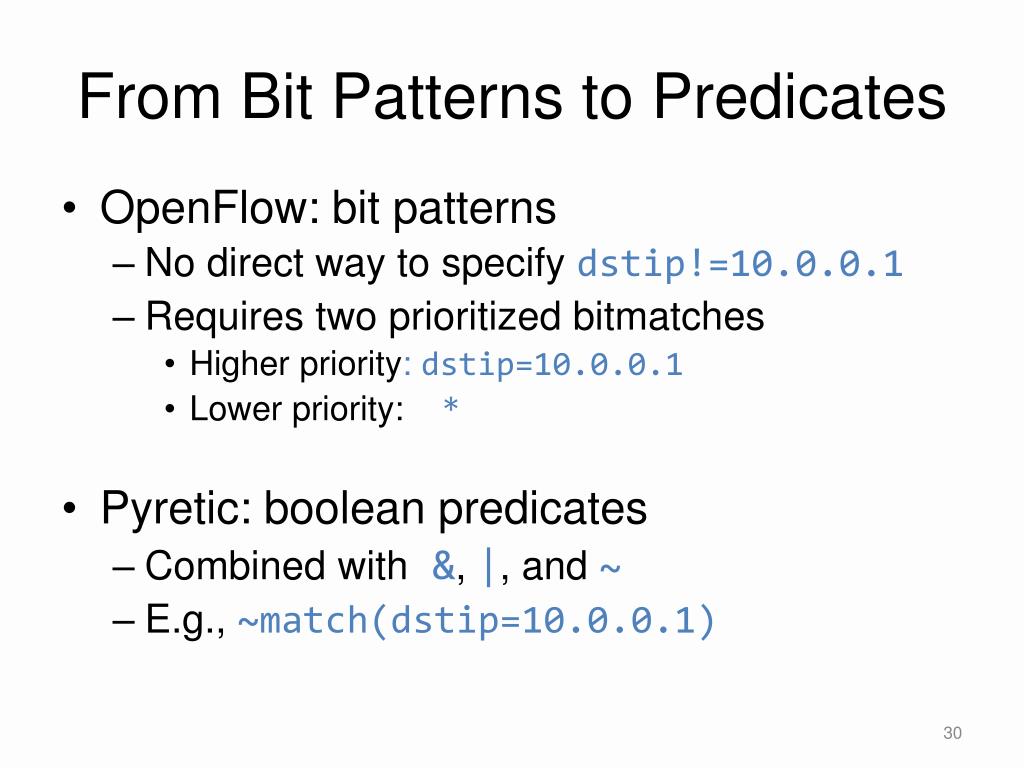 From Bit Patterns to Predicates

• OpenFlow: bit patterns
– No direct way to specify dstip!=10.0.0.1
– Requires two prioritized bitmatches
• Higher priority: dstip=10.0.0.1
• Lower priority: *

• Pyretic: boolean predicates
– Combined with &, |, and ~
– E.g., ~match(dstip=10.0.0.1)

30